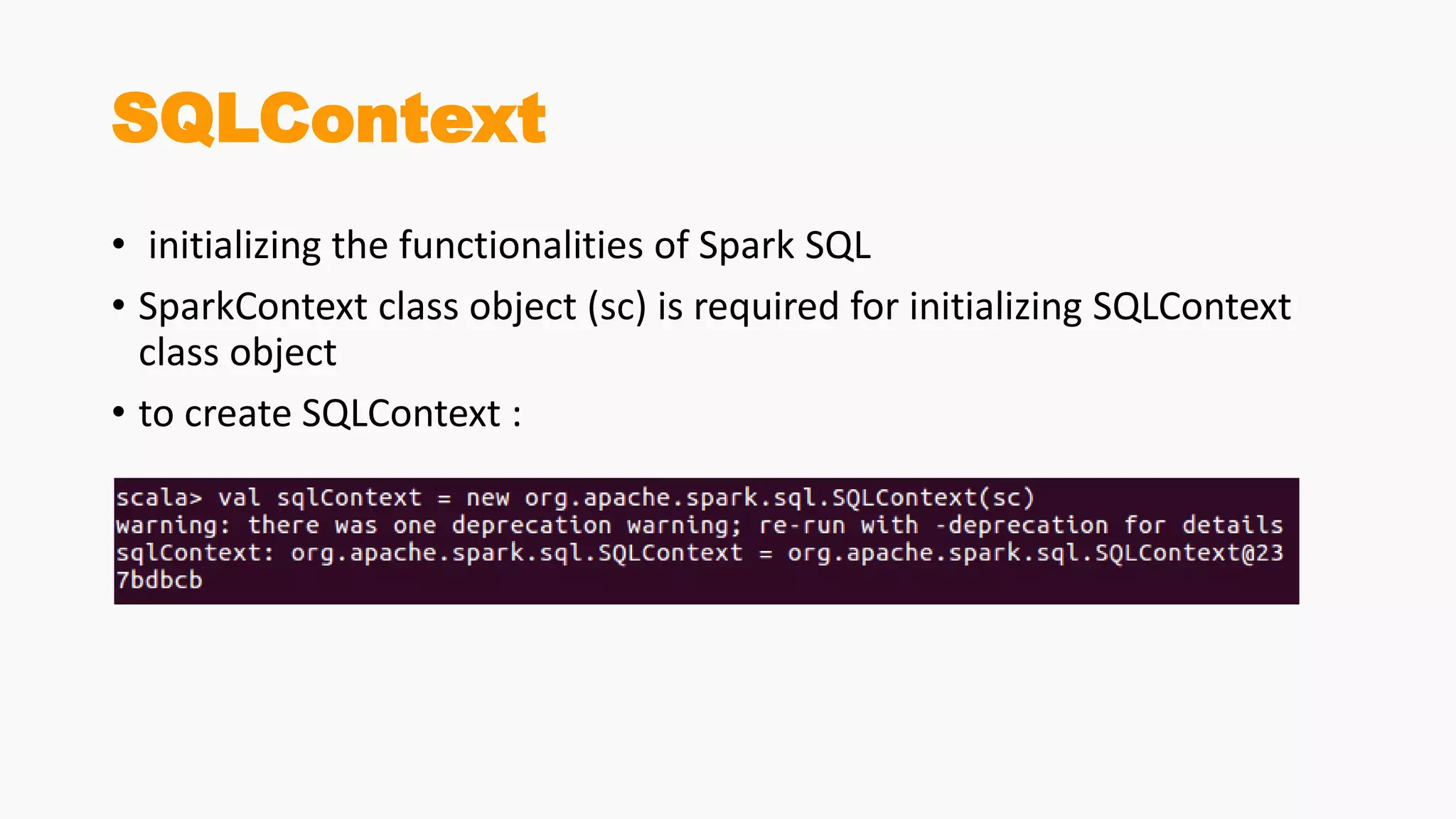 SQLContext

• initializing the functionalities of Spark SQL
• SparkContext class object (sc) is required for initializing SQLContext class object
• to create SQLContext :

scala> val sqlContext = new org.apache.spark.sql.SQLContext(sc)
warning: there was one deprecation warning; re-run with -deprecation for details
sqlContext: org.apache.spark.sql.SQLContext = org.apache.spark.sql.SQLContext@23
7bdbcb